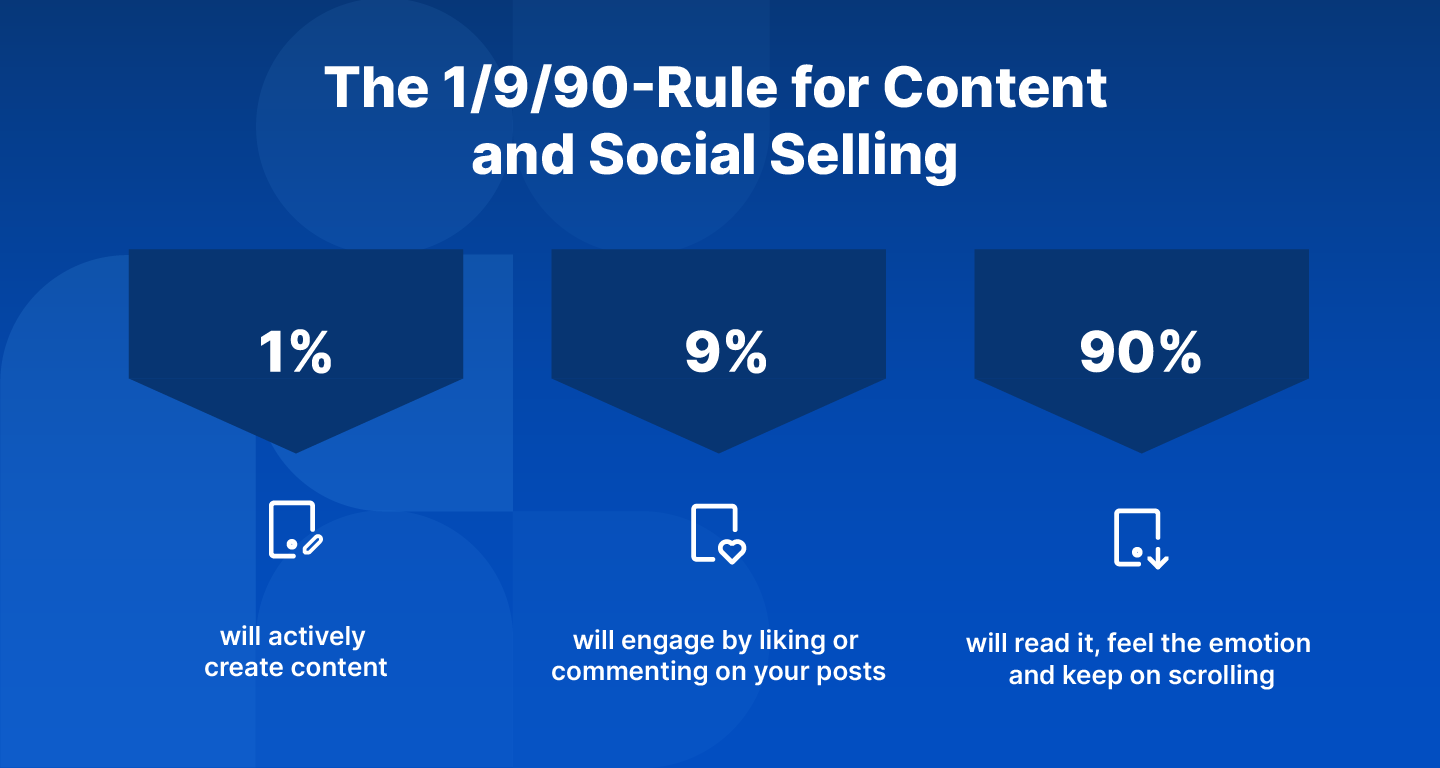 The 1/9/90-Rule for Content and Social Selling

1%

will actively create content

9%

will engage by liking or commenting on your posts

90%

will read it, feel the emotion and keep on scrolling